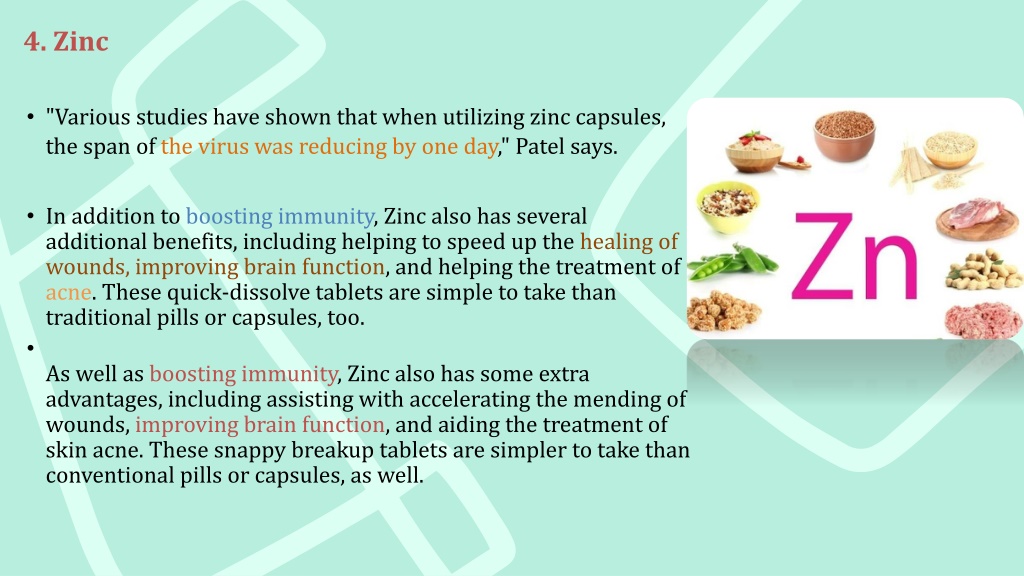 4. Zinc

• "Various studies have shown that when utilizing zinc capsules, the span of the virus was reducing by one day," Patel says.

• In addition to boosting immunity, Zinc also has several additional benefits, including helping to speed up the healing of wounds, improving brain function, and helping the treatment of acne. These quick-dissolve tablets are simple to take than traditional pills or capsules, too.

•
As well as boosting immunity, Zinc also has some extra advantages, including assisting with accelerating the mending of wounds, improving brain function, and aiding the treatment of skin acne. These snappy breakup tablets are simpler to take than conventional pills or capsules, as well.

Zn